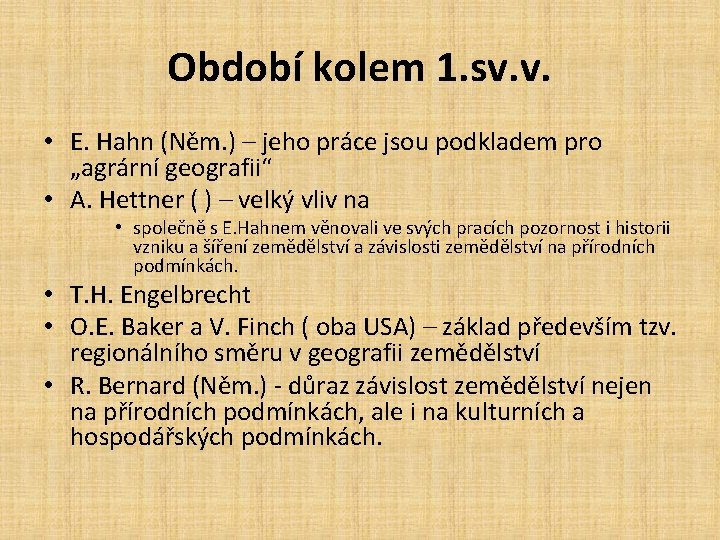 Období kolem 1.sv.v.

• E. Hahn (Něm.) – jeho práce jsou podkladem pro „agrární geografii“
• A. Hettner ( ) – velký vliv na
  • společně s E.Hahnem věnovali ve svých pracích pozornost i historii vzniku a šíření zemědělství a závislosti zemědělství na přírodních podmínkách.
• T.H. Engelbrecht
• O.E. Baker a V. Finch ( oba USA) – základ především tzv. regionálního směru v geografii zemědělství
• R. Bernard (Něm.) - důraz závislost zemědělství nejen na přírodních podmínkách, ale i na kulturních a hospodářských podmínkách.